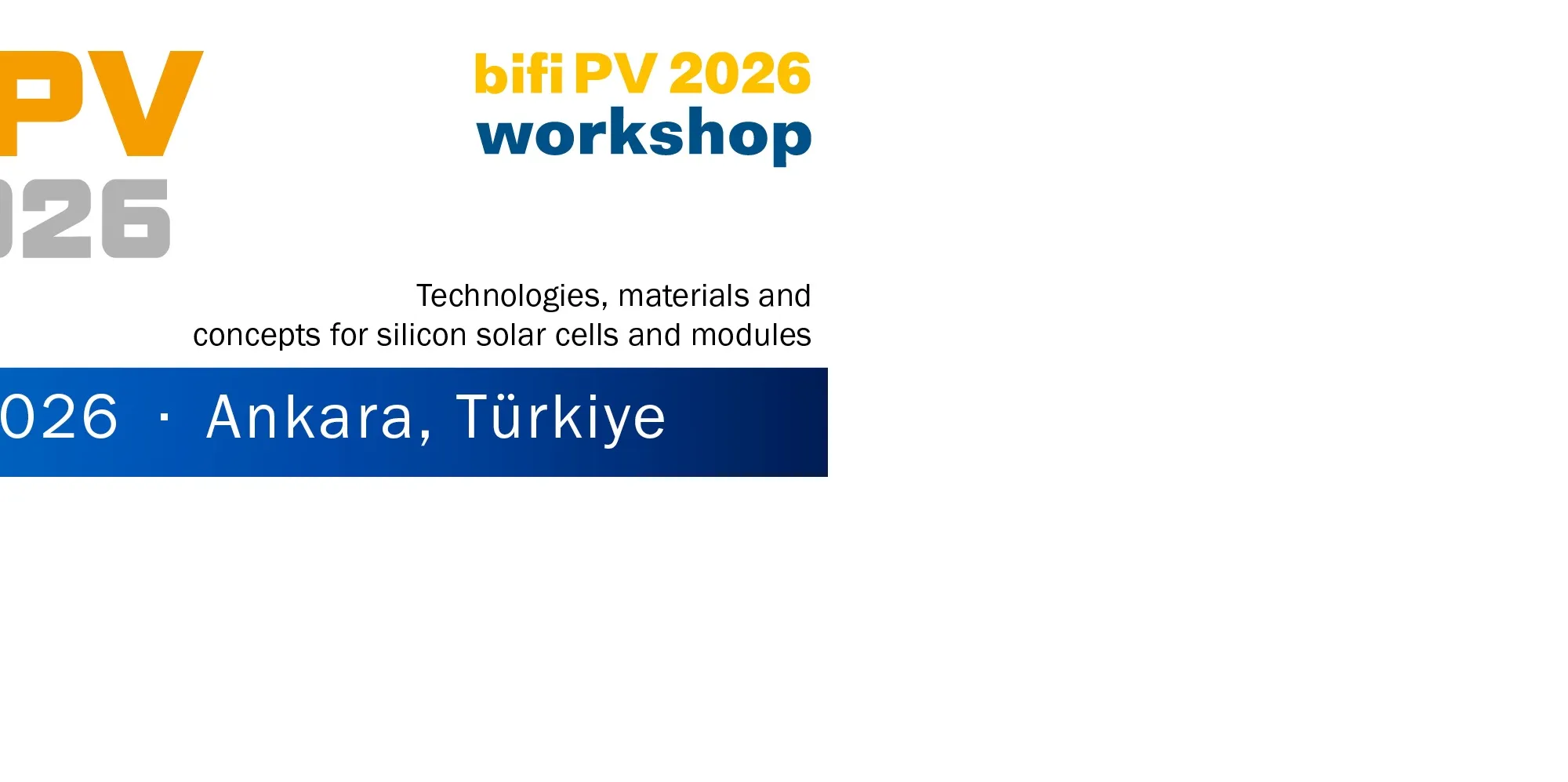 PV
026

bifi PV 2026
workshop

Technologies, materials and concepts for silicon solar cells and modules

026 · Ankara, Türkiye